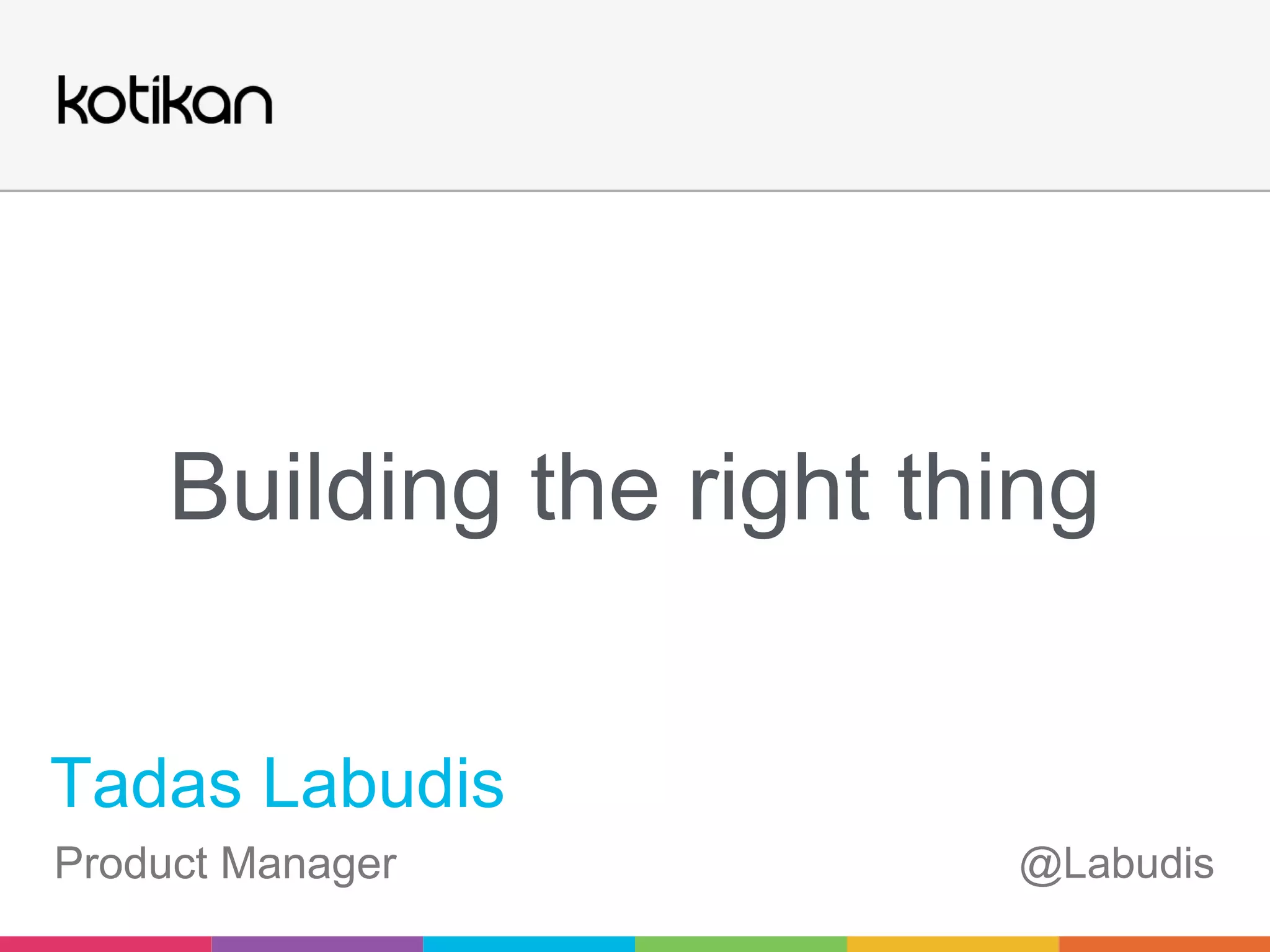 kotikan

Building the right thing

Tadas Labudis

Product Manager

@Labudis